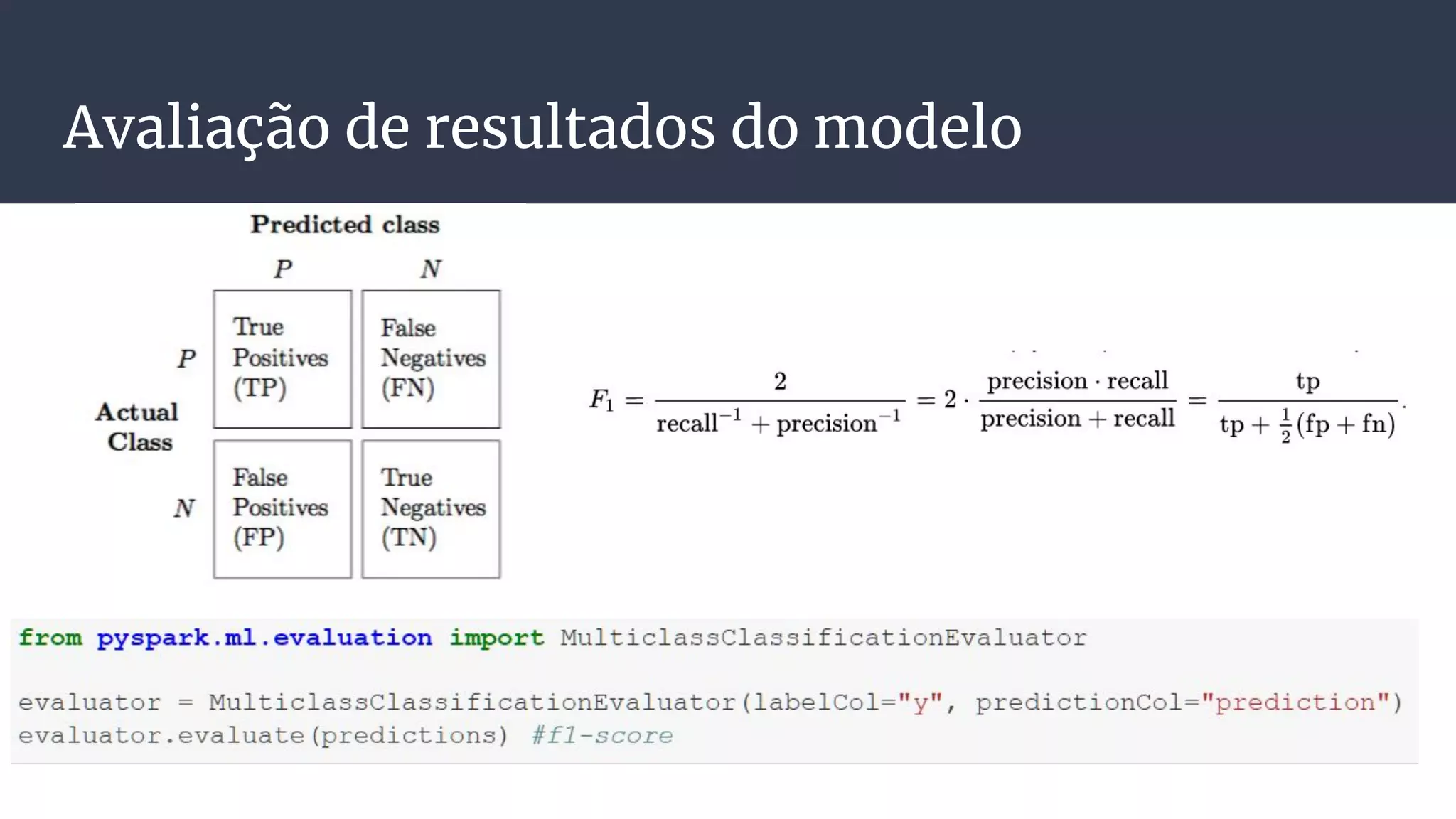 Avaliação de resultados do modelo

Predicted class

| | | P | N |
|---|---|---|---|
| Actual Class | P | True Positives (TP) | False Negatives (FN) |
| | N | False Positives (FP) | True Negatives (TN) |

$F_1 = \frac{2}{\mathrm{recall}^{-1} + \mathrm{precision}^{-1}} = 2 \cdot \frac{\mathrm{precision} \cdot \mathrm{recall}}{\mathrm{precision} + \mathrm{recall}} = \frac{\mathrm{tp}}{\mathrm{tp} + \frac{1}{2}(\mathrm{fp} + \mathrm{fn})}.$

from pyspark.ml.evaluation import MulticlassClassificationEvaluator

evaluator = MulticlassClassificationEvaluator(labelCol="y", predictionCol="prediction")
evaluator.evaluate(predictions) #f1-score